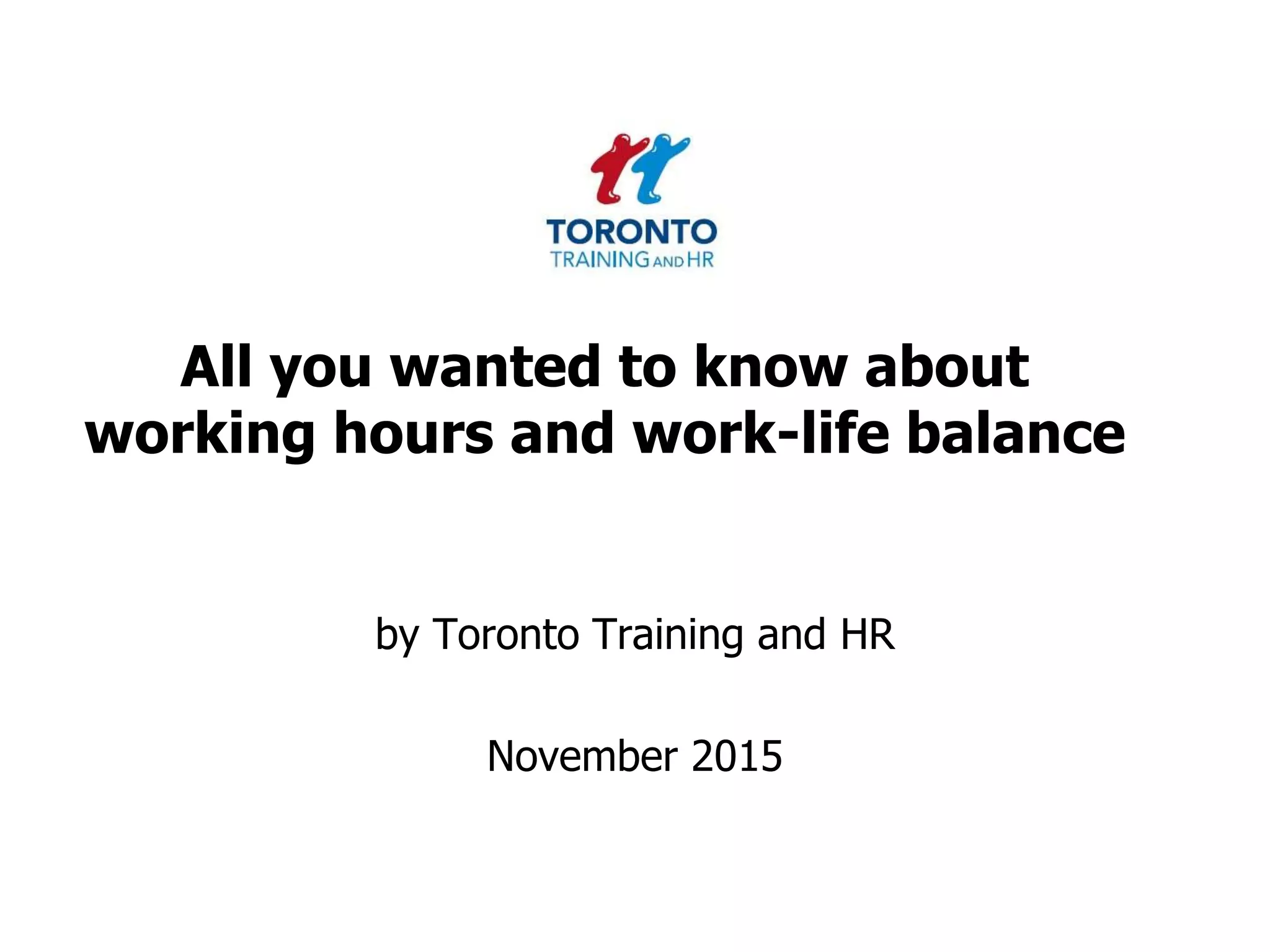 TORONTO
TRAINING AND HR

All you wanted to know about working hours and work-life balance

by Toronto Training and HR

November 2015